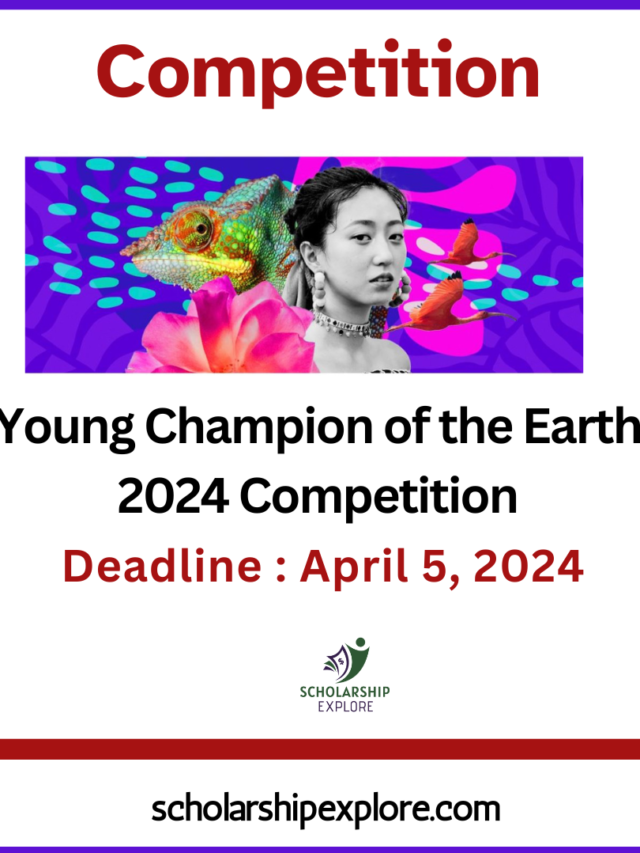 Competition

Young Champion of the Earth 2024 Competition

Deadline : April 5, 2024

SCHOLARSHIP EXPLORE

scholarshipexplore.com